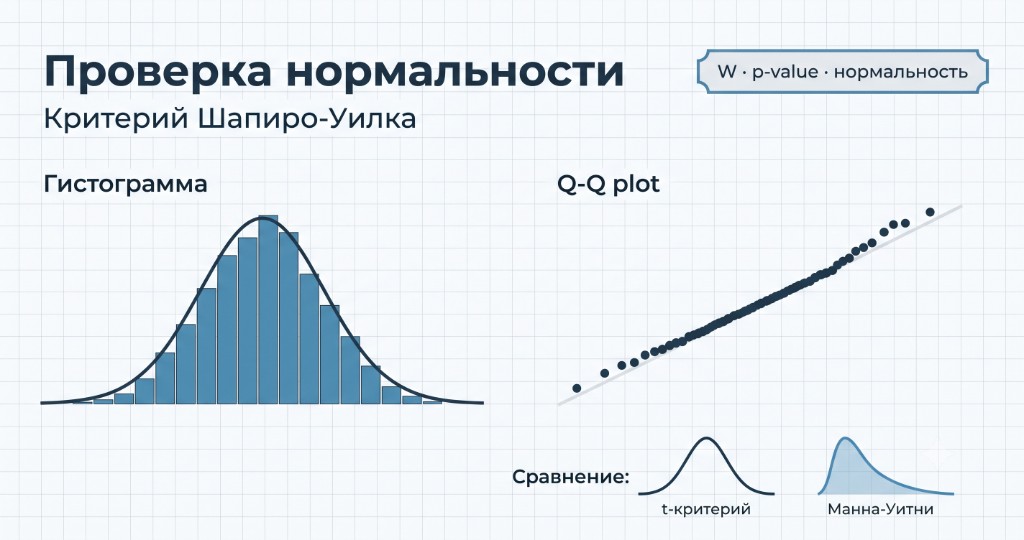 Проверка нормальности
Критерий Шапиро-Уилка

W · p-value · нормальность

Гистограмма

Q-Q plot

Сравнение:

t-критерий

Манна-Уитни